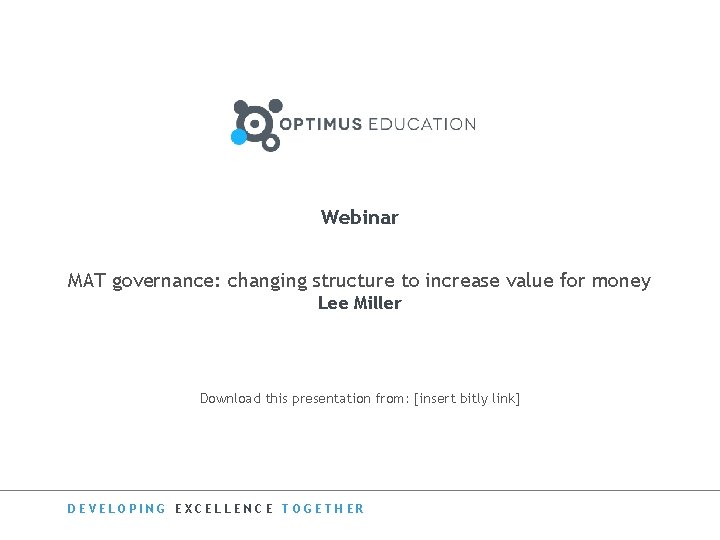 OPTIMUS EDUCATION

Webinar

MAT governance: changing structure to increase value for money
Lee Miller

Download this presentation from: [insert bitly link]

DEVELOPING EXCELLENCE TOGETHER